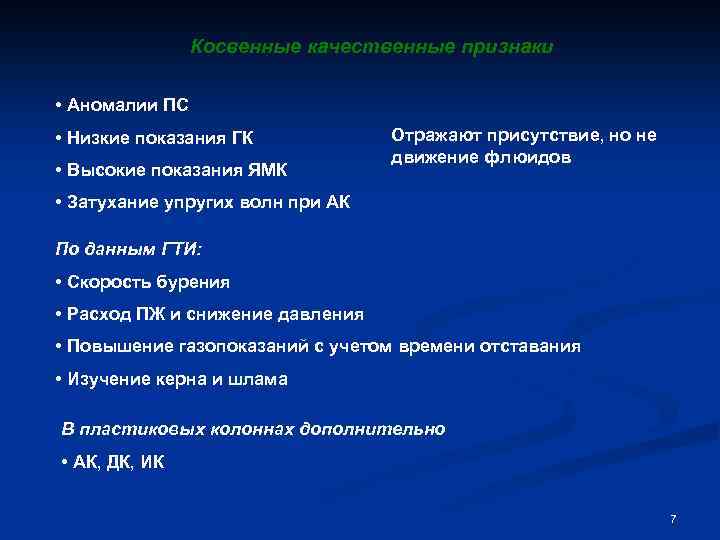 Косвенные качественные признаки

• Аномалии ПС

• Низкие показания ГК

• Высокие показания ЯМК

• Затухание упругих волн при АК

Отражают присутствие, но не движение флюидов

По данным ГТИ:

• Скорость бурения

• Расход ПЖ и снижение давления

• Повышение газопоказаний с учетом времени отставания

• Изучение керна и шлама

В пластиковых колоннах дополнительно

• АК, ДК, ИК

7